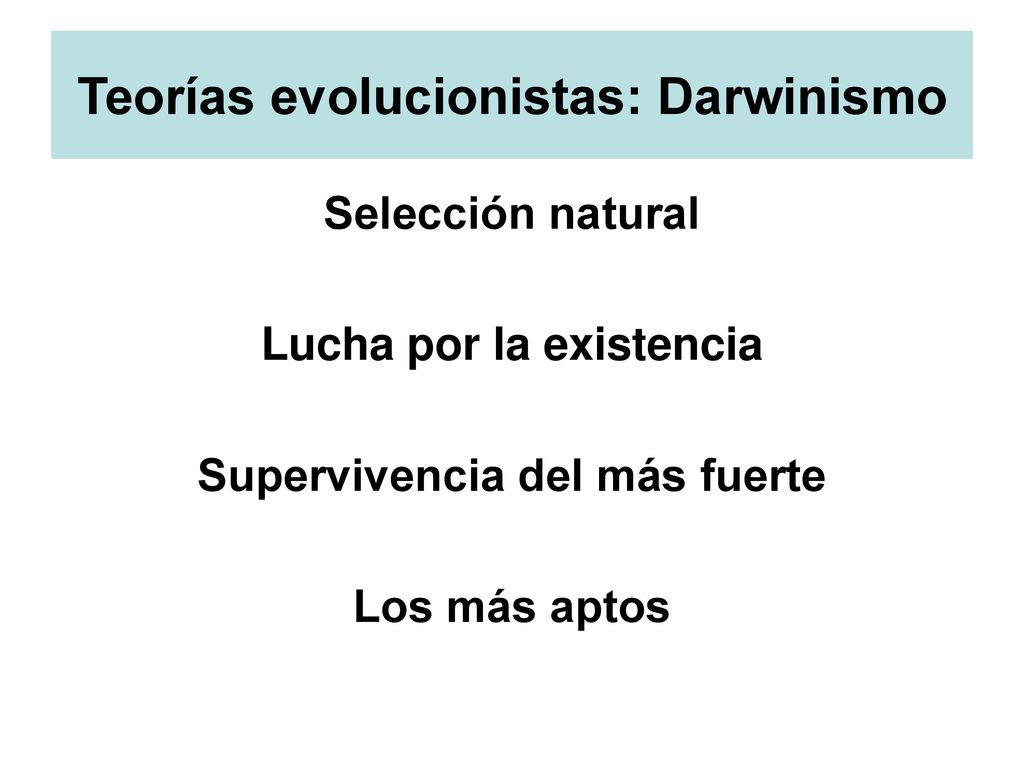 Teorías evolucionistas: Darwinismo

Selección natural

Lucha por la existencia

Supervivencia del más fuerte

Los más aptos